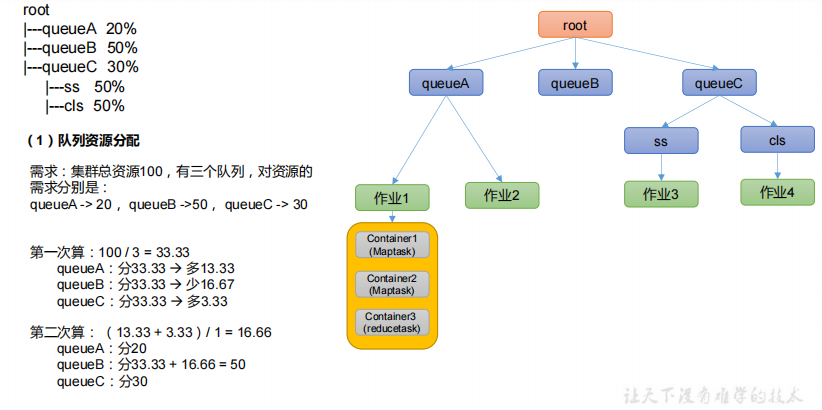 root
|---queueA 20%
|---queueB 50%
|---queueC 30%
|---ss 50%
|---cls 50%

（1）队列资源分配

需求：集群总资源100，有三个队列，对资源的需求分别是：
queueA -> 20， queueB ->50， queueC -> 30

第一次算：100 / 3 = 33.33
queueA：分33.33 → 多13.33
queueB：分33.33 → 少16.67
queueC：分33.33 → 多3.33

第二次算：（13.33 + 3.33）/ 1 = 16.66
queueA：分20
queueB：分33.33 + 16.66 = 50
queueC：分30

root
queueA
queueB
queueC
ss
cls
作业1
作业2
作业3
作业4
Container1 (Maptask)
Container2 (Maptask)
Container3 (reducetask)

让天下没有难学的技术